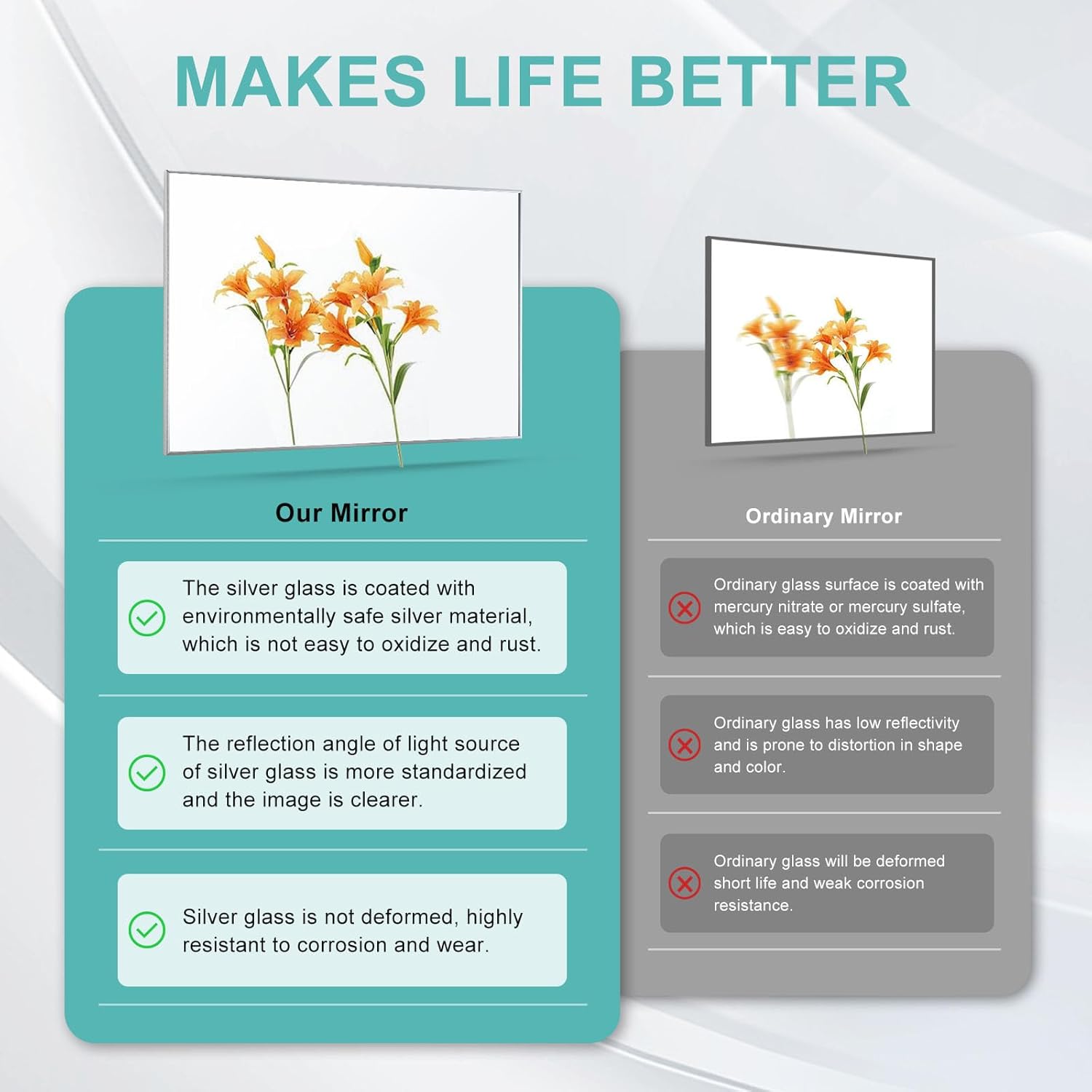 MAKES LIFE BETTER

Our Mirror

The silver glass is coated with environmentally safe silver material, which is not easy to oxidize and rust.

The reflection angle of light source of silver glass is more standardized and the image is clearer.

Silver glass is not deformed, highly resistant to corrosion and wear.

Ordinary Mirror

Ordinary glass surface is coated with mercury nitrate or mercury sulfate, which is easy to oxidize and rust.

Ordinary glass has low reflectivity and is prone to distortion in shape and color.

Ordinary glass will be deformed short life and weak corrosion resistance.